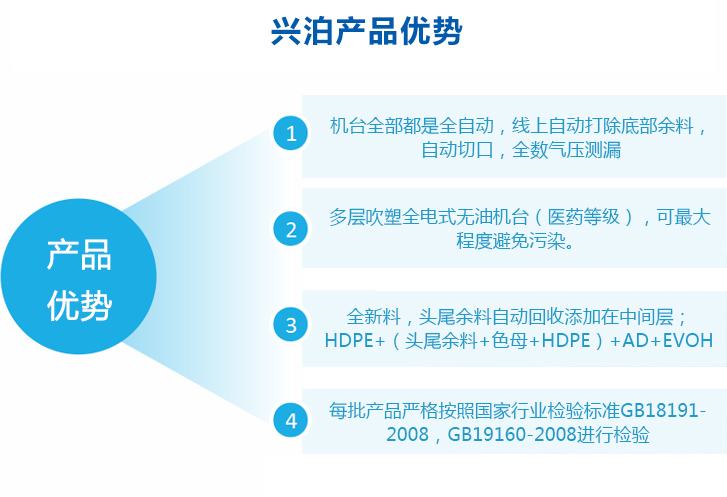 兴泊产品优势

产品优势

1
机台全部都是全自动，线上自动打除底部余料，自动切口，全数气压测漏

2
多层吹塑全电式无油机台（医药等级），可最大程度避免污染。

3
全新料，头尾余料自动回收添加在中间层；HDPE+（头尾余料+色母+HDPE）+AD+EVOH

4
每批产品严格按照国家行业检验标准GB18191-2008，GB19160-2008进行检验